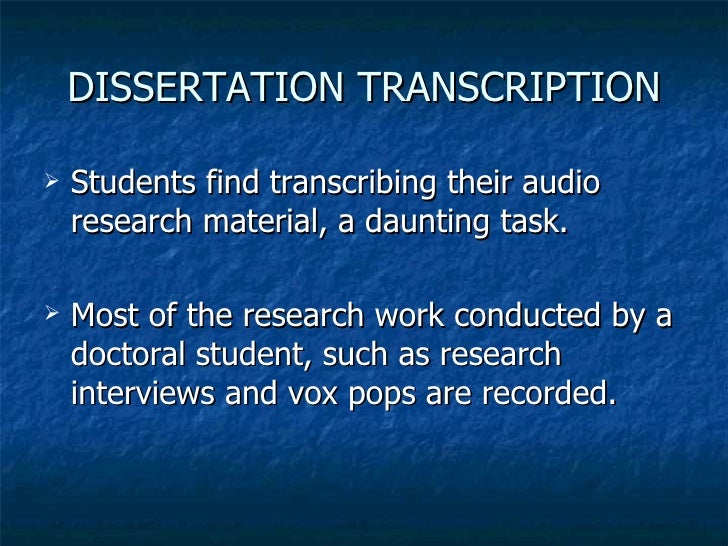 DISSERTATION TRANSCRIPTION

➢ Students find transcribing their audio research material, a daunting task.

➢ Most of the research work conducted by a doctoral student, such as research interviews and vox pops are recorded.